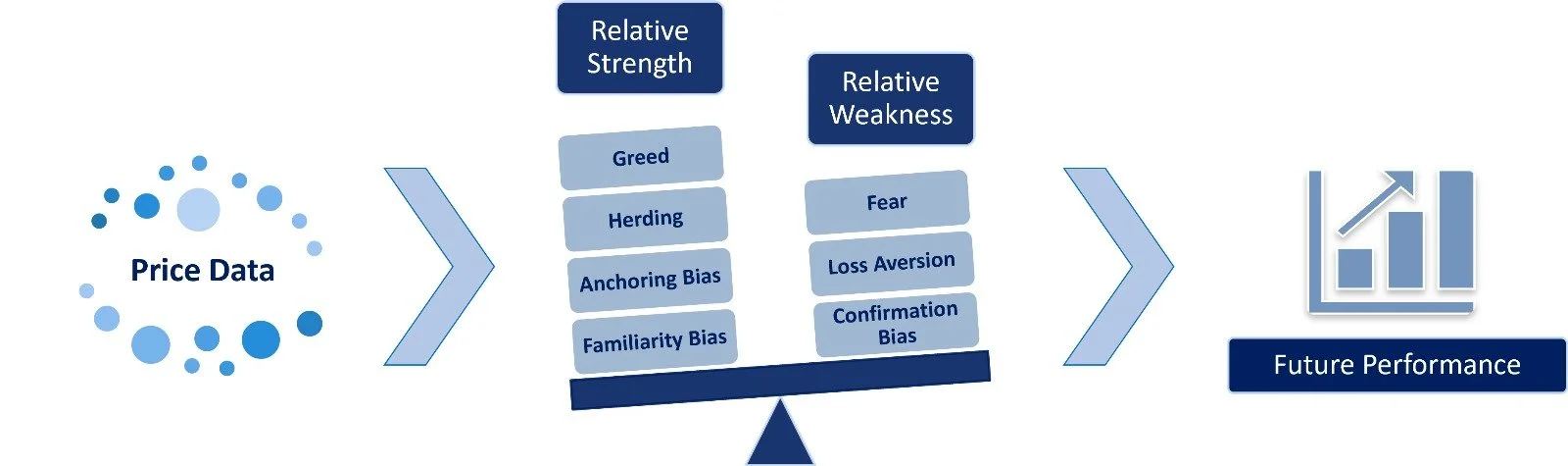 Price Data

Relative Strength

Greed

Herding

Anchoring Bias

Familiarity Bias

Relative Weakness

Fear

Loss Aversion

Confirmation Bias

Future Performance